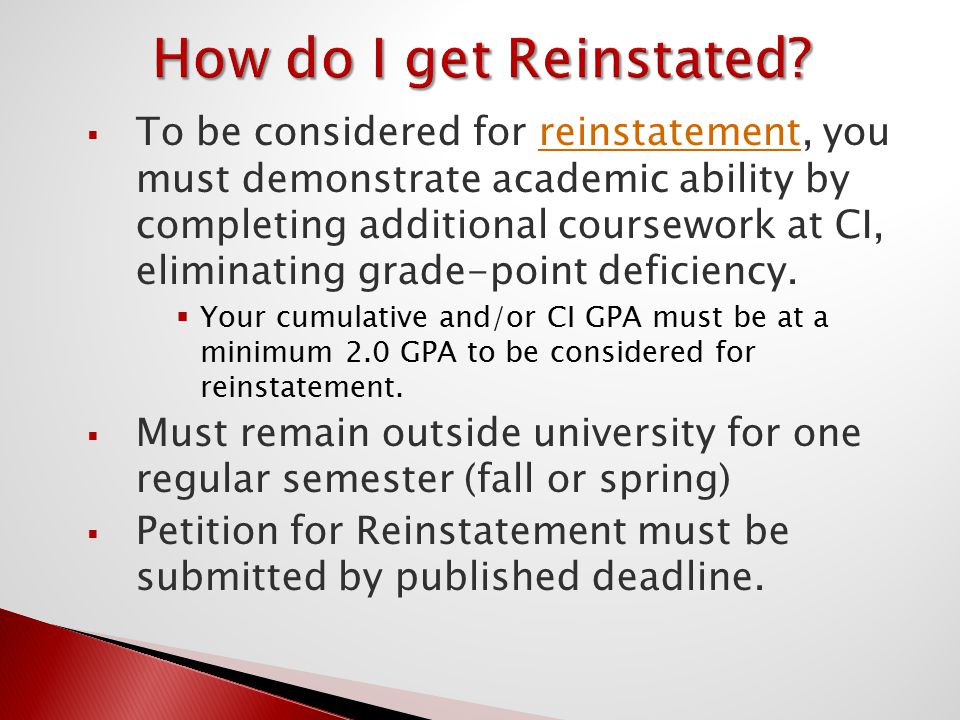 How do I get Reinstated?

▪ To be considered for reinstatement, you must demonstrate academic ability by completing additional coursework at CI, eliminating grade-point deficiency.

▪ Your cumulative and/or CI GPA must be at a minimum 2.0 GPA to be considered for reinstatement.

▪ Must remain outside university for one regular semester (fall or spring)

▪ Petition for Reinstatement must be submitted by published deadline.